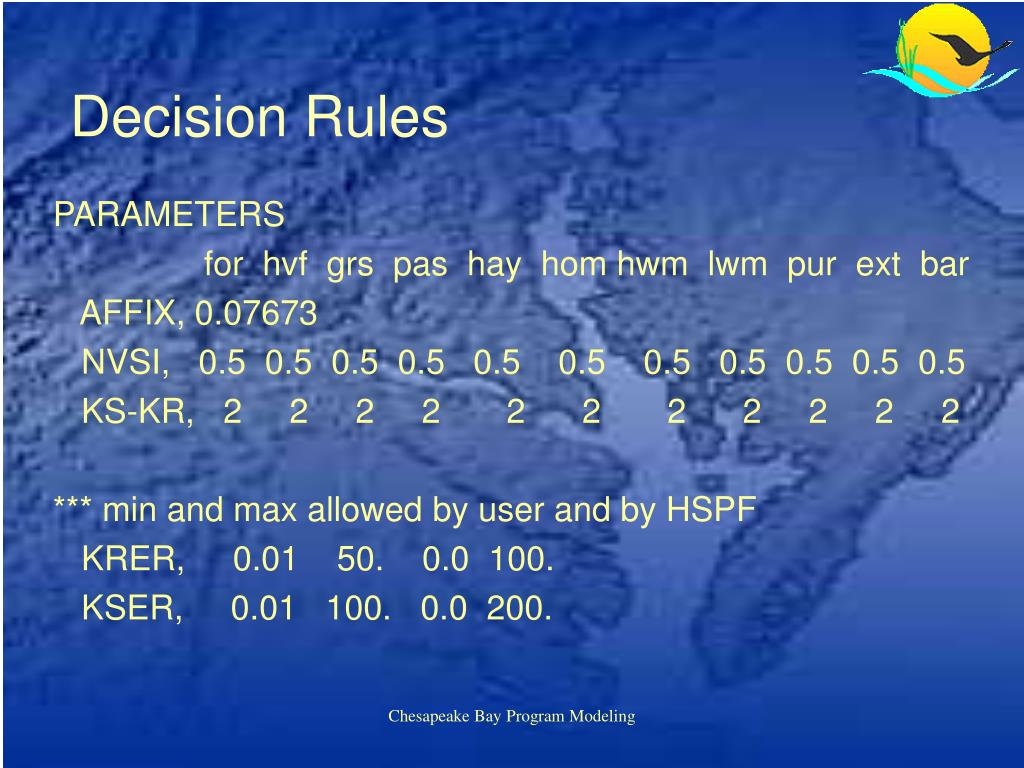 Decision Rules

PARAMETERS

for hvf grs pas hay hom hwm lwm pur ext bar

AFFIX, 0.07673

NVSI, 0.5 0.5 0.5 0.5 0.5 0.5 0.5 0.5 0.5 0.5 0.5

KS-KR, 2 2 2 2 2 2 2 2 2 2 2

*** min and max allowed by user and by HSPF

KRER, 0.01 50. 0.0 100.

KSER, 0.01 100. 0.0 200.

Chesapeake Bay Program Modeling